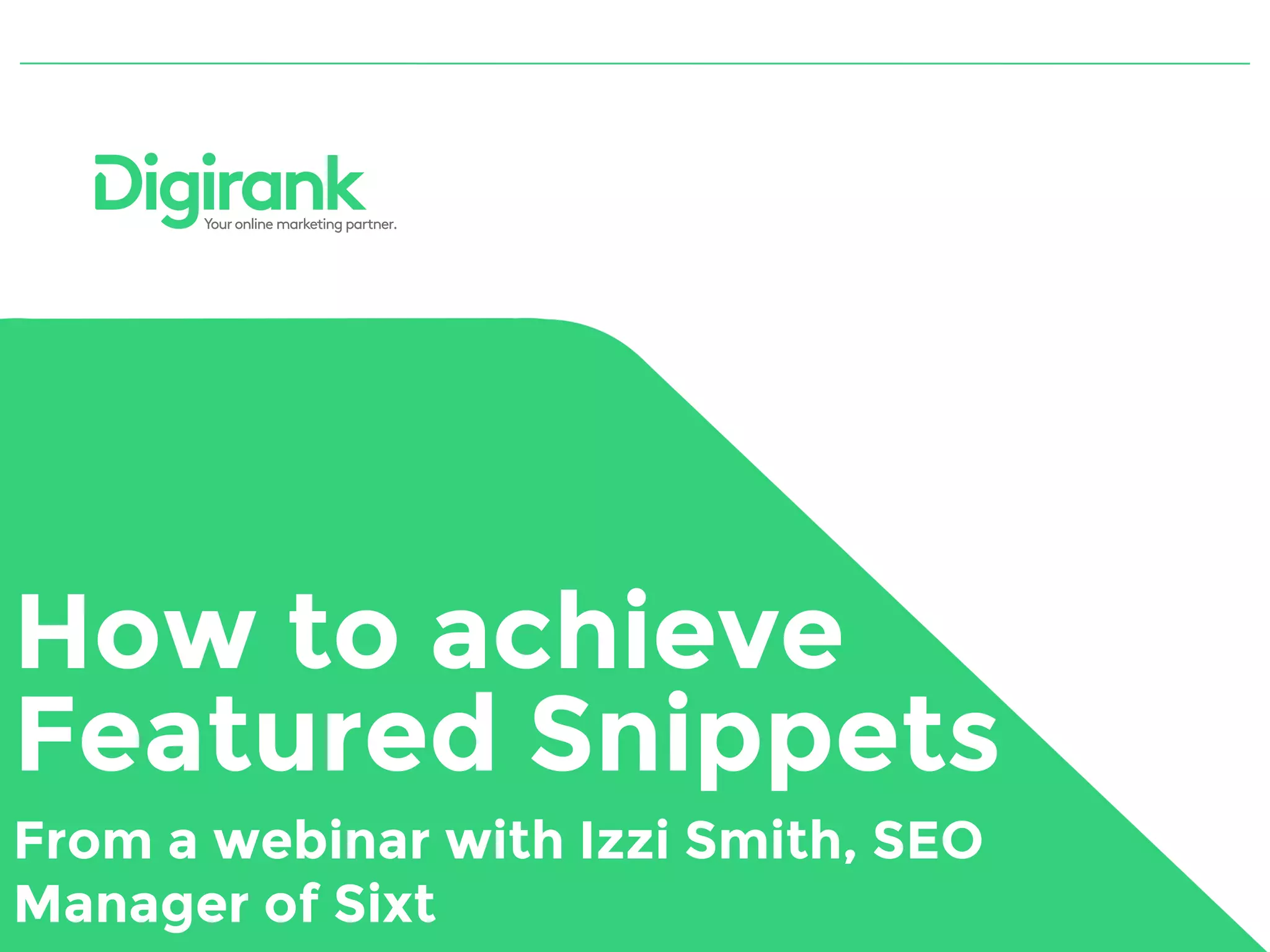 Digirank
Your online marketing partner.

How to achieve Featured Snippets

From a webinar with Izzi Smith, SEO Manager of Sixt